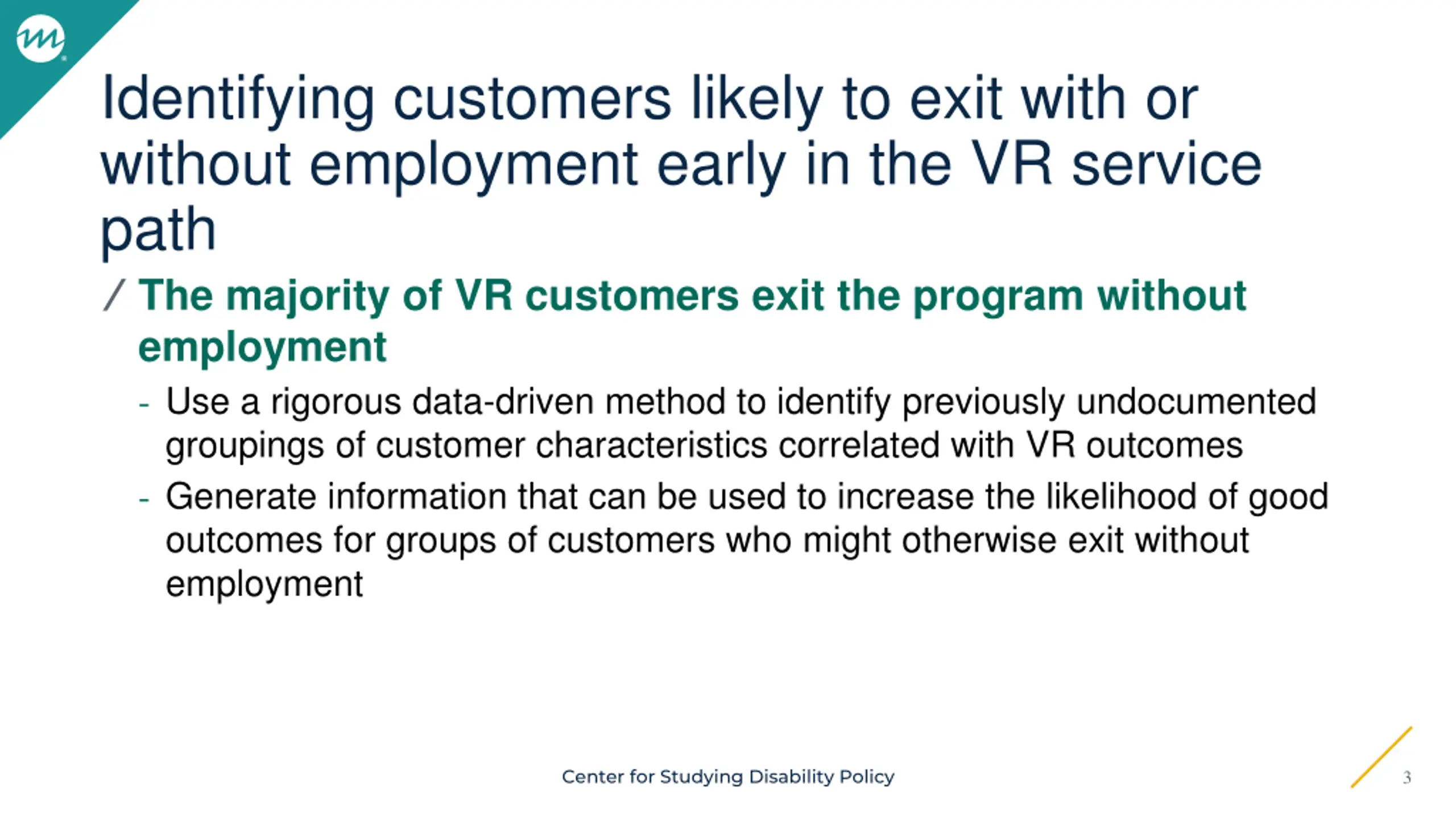 Identifying customers likely to exit with or without employment early in the VR service path

/ The majority of VR customers exit the program without employment

- Use a rigorous data-driven method to identify previously undocumented groupings of customer characteristics correlated with VR outcomes

- Generate information that can be used to increase the likelihood of good outcomes for groups of customers who might otherwise exit without employment

Center for Studying Disability Policy

3